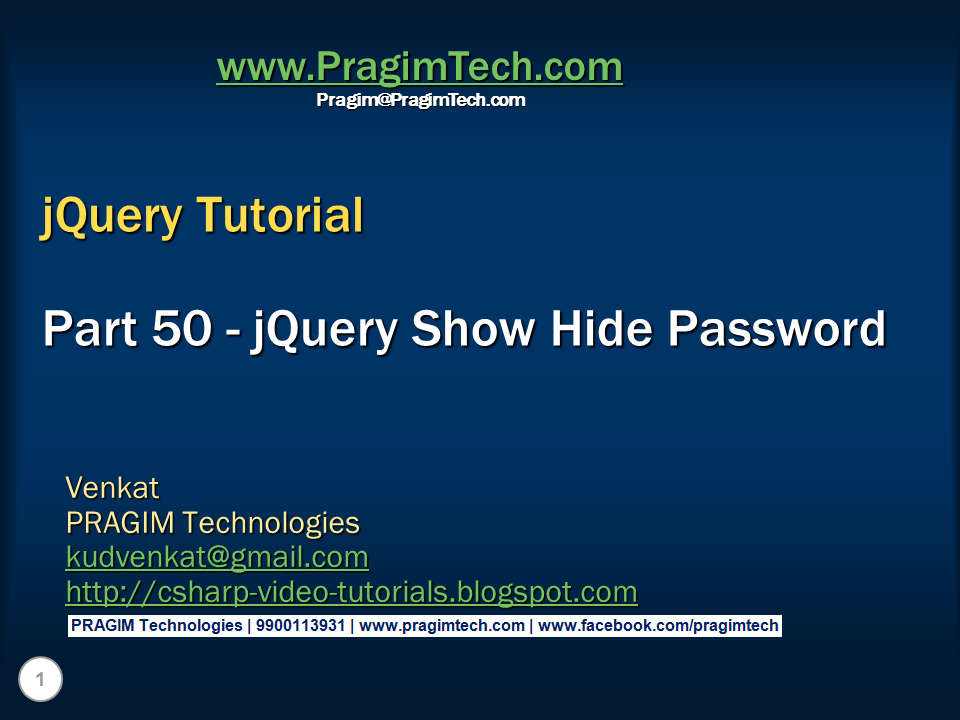 www.PragimTech.com
Pragim@PragimTech.com

jQuery Tutorial

Part 50 - jQuery Show Hide Password

Venkat
PRAGIM Technologies
kudvenkat@gmail.com
http://csharp-video-tutorials.blogspot.com

PRAGIM Technologies | 9900113931 | www.pragimtech.com | www.facebook.com/pragimtech

1